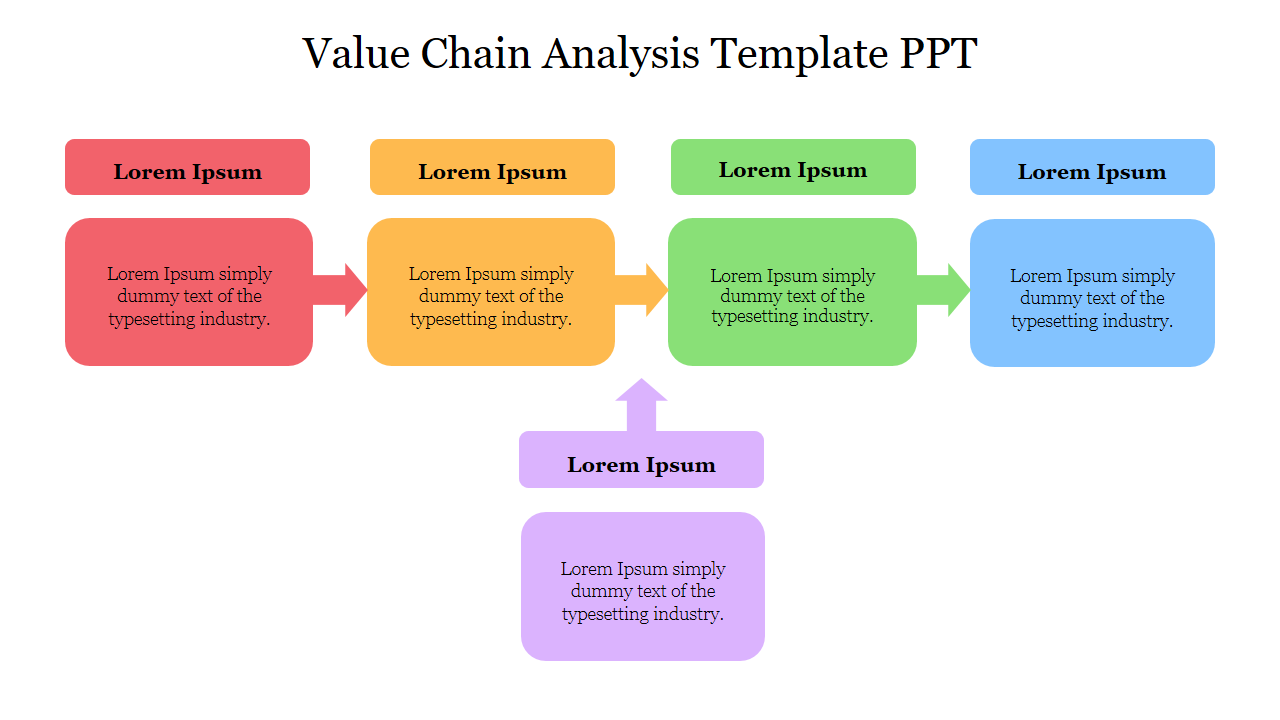 Value Chain Analysis Template PPT

Lorem Ipsum

Lorem Ipsum simply dummy text of the typesetting industry.

Lorem Ipsum

Lorem Ipsum simply dummy text of the typesetting industry.

Lorem Ipsum

Lorem Ipsum simply dummy text of the typesetting industry.

Lorem Ipsum

Lorem Ipsum simply dummy text of the typesetting industry.

Lorem Ipsum

Lorem Ipsum simply dummy text of the typesetting industry.